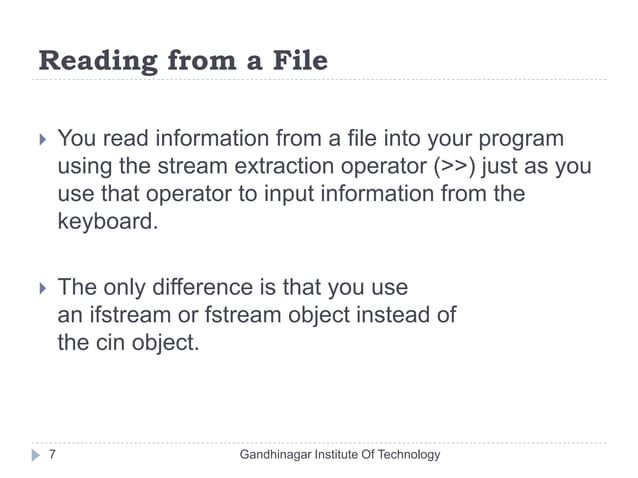 Reading from a File

You read information from a file into your program using the stream extraction operator (>>) just as you use that operator to input information from the keyboard.

The only difference is that you use an ifstream or fstream object instead of the cin object.

7

Gandhinagar Institute Of Technology